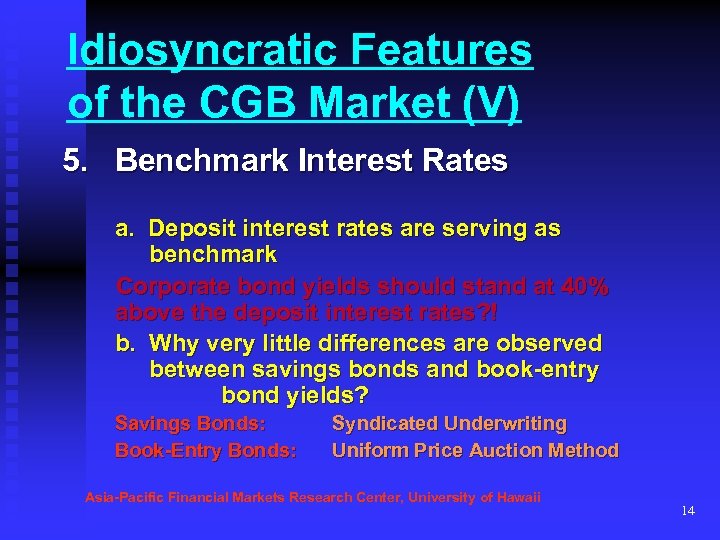 Idiosyncratic Features of the CGB Market (V)

5. Benchmark Interest Rates

a. Deposit interest rates are serving as benchmark

Corporate bond yields should stand at 40% above the deposit interest rates?!

b. Why very little differences are observed between savings bonds and book-entry bond yields?

Savings Bonds: Syndicated Underwriting

Book-Entry Bonds: Uniform Price Auction Method

Asia-Pacific Financial Markets Research Center, University of Hawaii

14